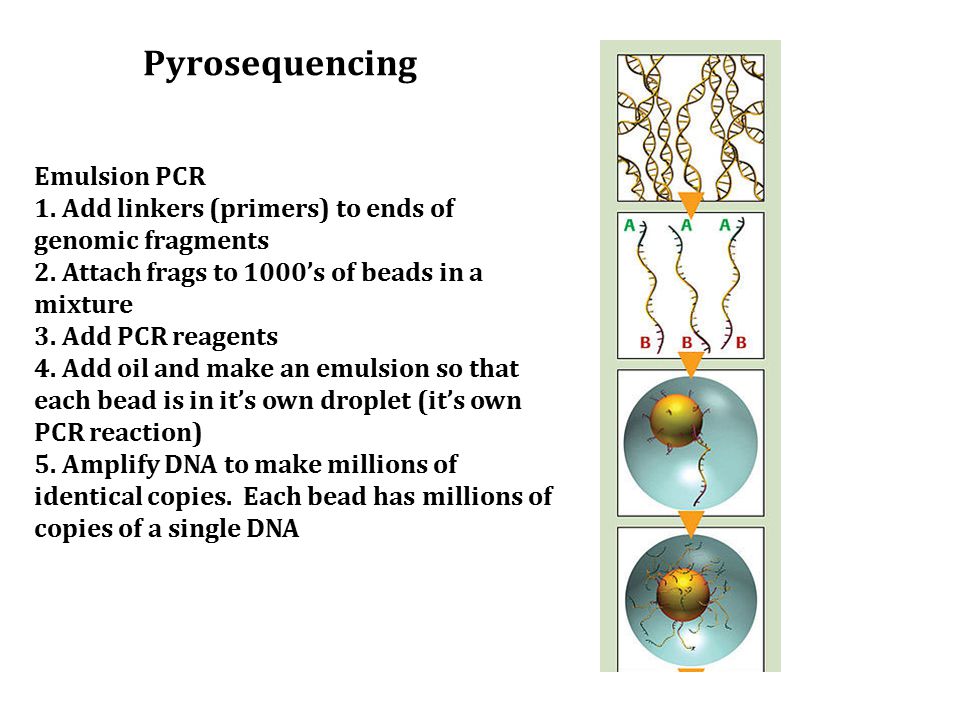 Pyrosequencing

Emulsion PCR
1. Add linkers (primers) to ends of genomic fragments
2. Attach frags to 1000's of beads in a mixture
3. Add PCR reagents
4. Add oil and make an emulsion so that each bead is in it's own droplet (it's own PCR reaction)
5. Amplify DNA to make millions of identical copies. Each bead has millions of copies of a single DNA

A A A
B B B